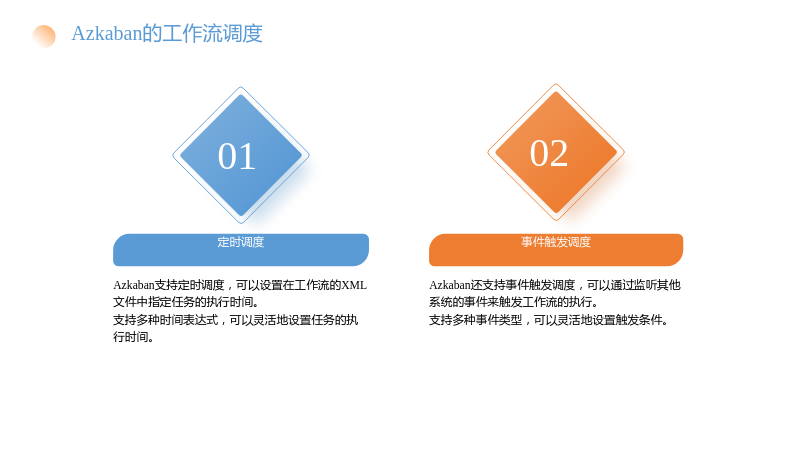 Azkaban的工作流调度

01

定时调度

Azkaban支持定时调度，可以设置在工作流的XML文件中指定任务的执行时间。
支持多种时间表达式，可以灵活地设置任务的执行时间。

02

事件触发调度

Azkaban还支持事件触发调度，可以通过监听其他系统的事件来触发工作流的执行。
支持多种事件类型，可以灵活地设置触发条件。